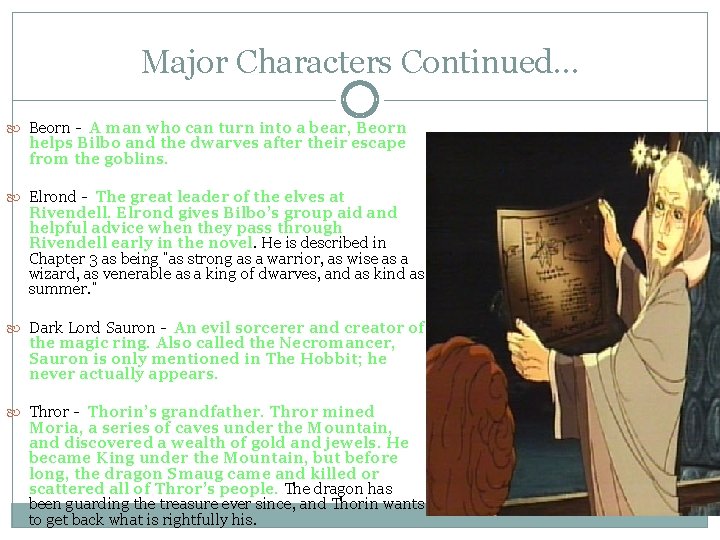 Major Characters Continued…

Beorn - A man who can turn into a bear, Beorn helps Bilbo and the dwarves after their escape from the goblins.

Elrond - The great leader of the elves at Rivendell. Elrond gives Bilbo's group aid and helpful advice when they pass through Rivendell early in the novel. He is described in Chapter 3 as being "as strong as a warrior, as wise as a wizard, as venerable as a king of dwarves, and as kind as summer."

Dark Lord Sauron - An evil sorcerer and creator of the magic ring. Also called the Necromancer, Sauron is only mentioned in The Hobbit; he never actually appears.

Thror - Thorin's grandfather. Thror mined Moria, a series of caves under the Mountain, and discovered a wealth of gold and jewels. He became King under the Mountain, but before long, the dragon Smaug came and killed or scattered all of Thror's people. The dragon has been guarding the treasure ever since, and Thorin wants to get back what is rightfully his.